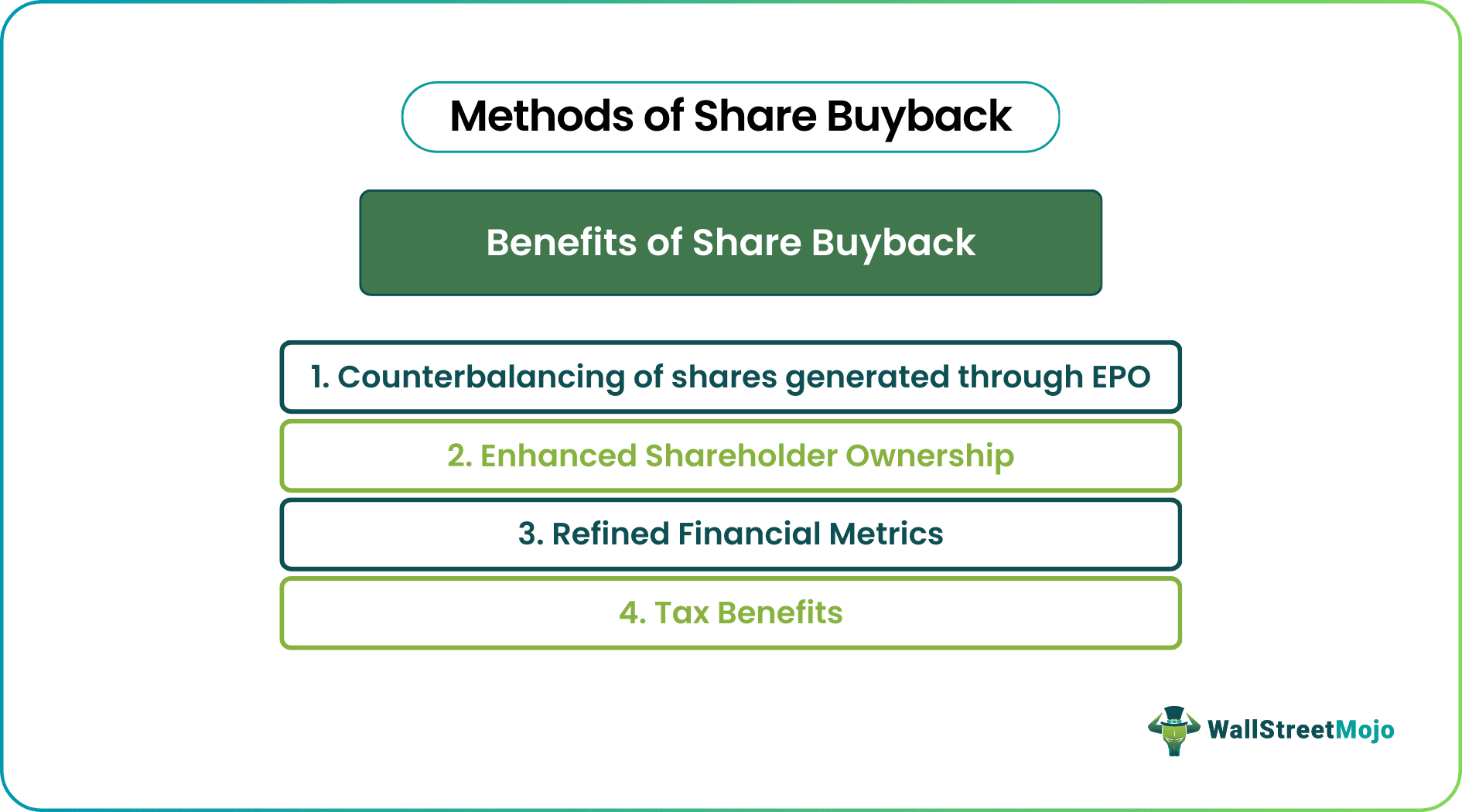 Methods of Share Buyback

Benefits of Share Buyback

1. Counterbalancing of shares generated through EPO

2. Enhanced Shareholder Ownership

3. Refined Financial Metrics

4. Tax Benefits

WallStreetMojo